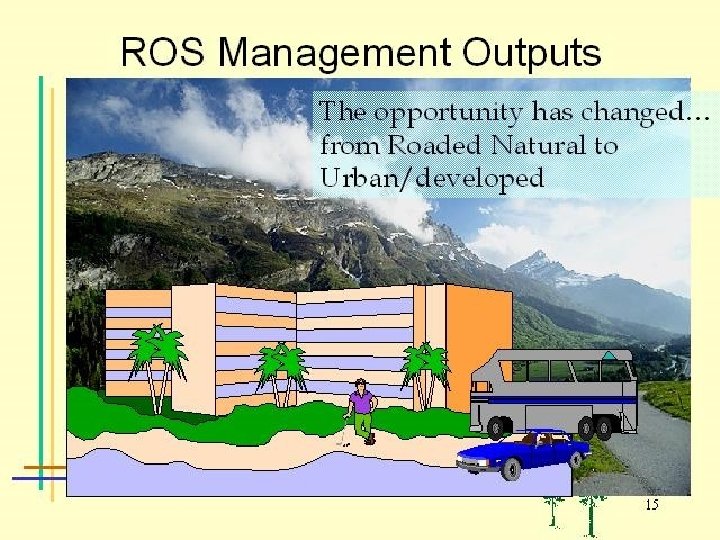 ROS Management Outputs

The opportunity has changed… from Roaded Natural to Urban/developed

15